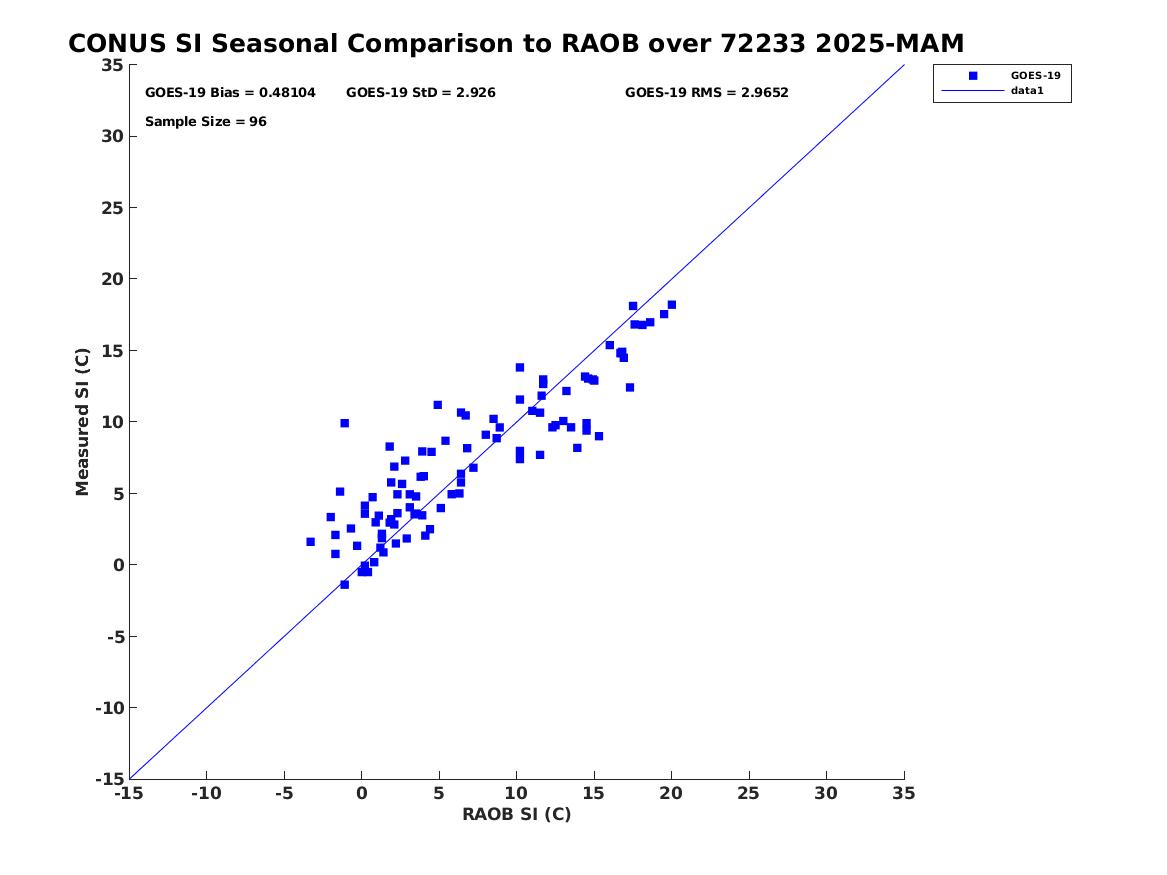 CONUS SI Seasonal Comparison to RAOB over 72233 2025-MAM

GOES-19 Bias = 0.48104
GOES-19 StD = 2.926
GOES-19 RMS = 2.9652
Sample Size = 96

GOES-19
data1

Measured SI (C)

35
30
25
20
15
10
5
0
-5
-10
-15

-15 -10 -5 0 5 10 15 20 25 30 35

RAOB SI (C)